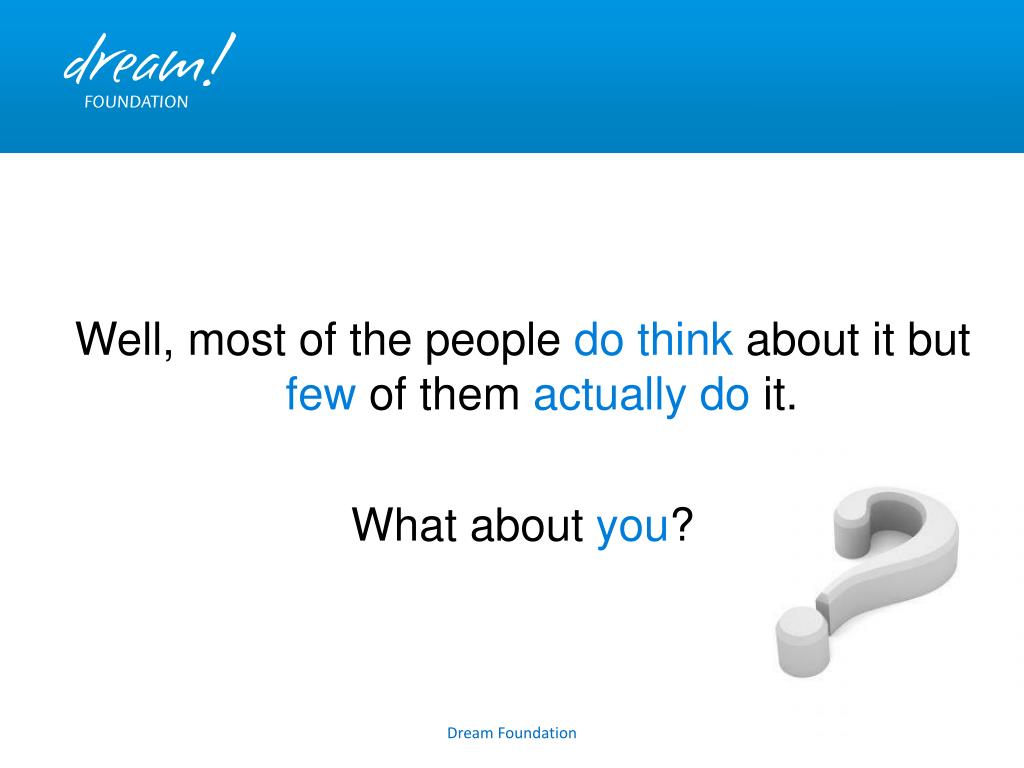 dream!
FOUNDATION

Well, most of the people do think about it but few of them actually do it.

What about you?

Dream Foundation